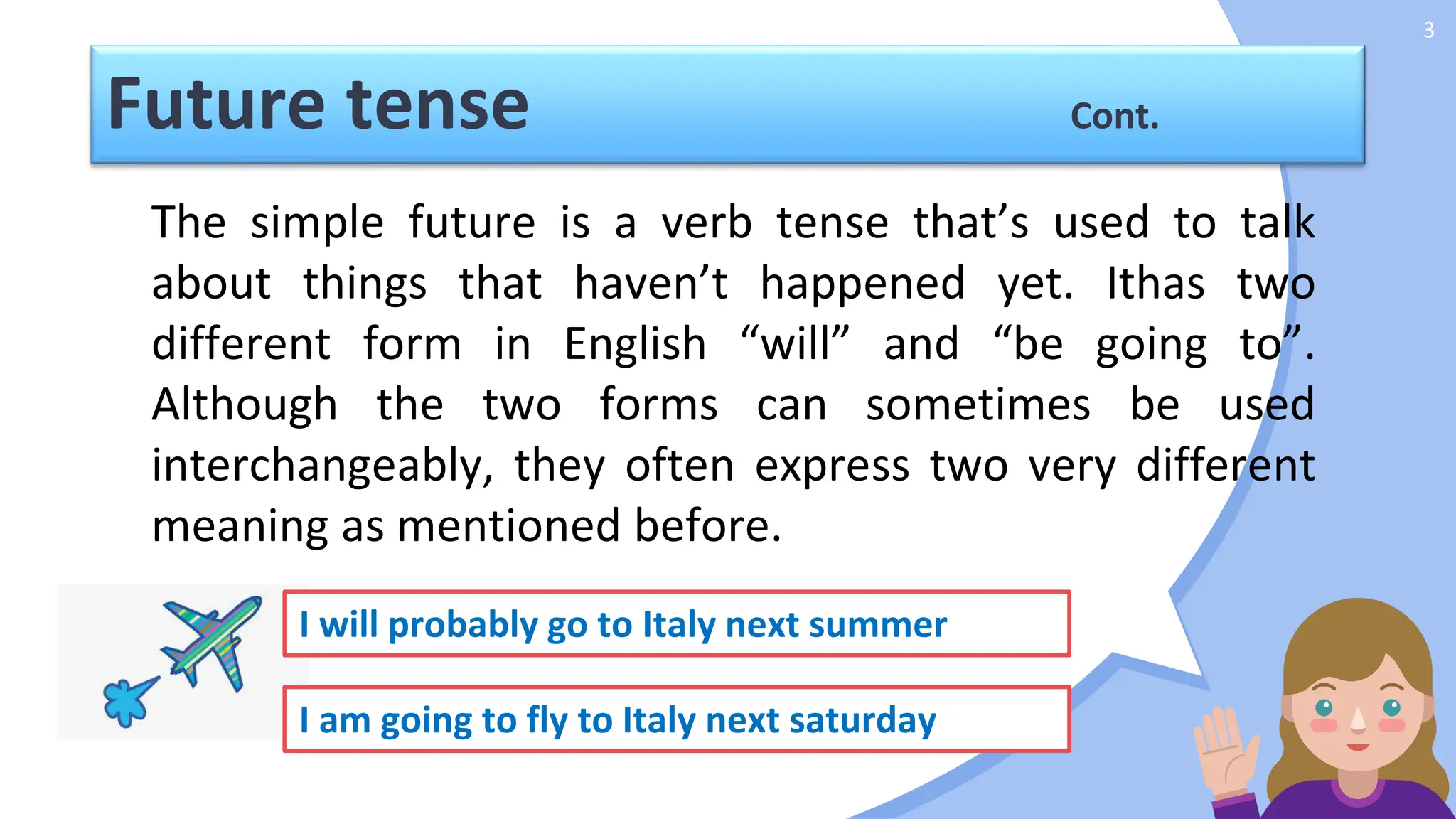 3

Future tense Cont.

The simple future is a verb tense that’s used to talk about things that haven’t happened yet. Ithas two different form in English “will” and “be going to”. Although the two forms can sometimes be used interchangeably, they often express two very different meaning as mentioned before.

I will probably go to Italy next summer

I am going to fly to Italy next saturday